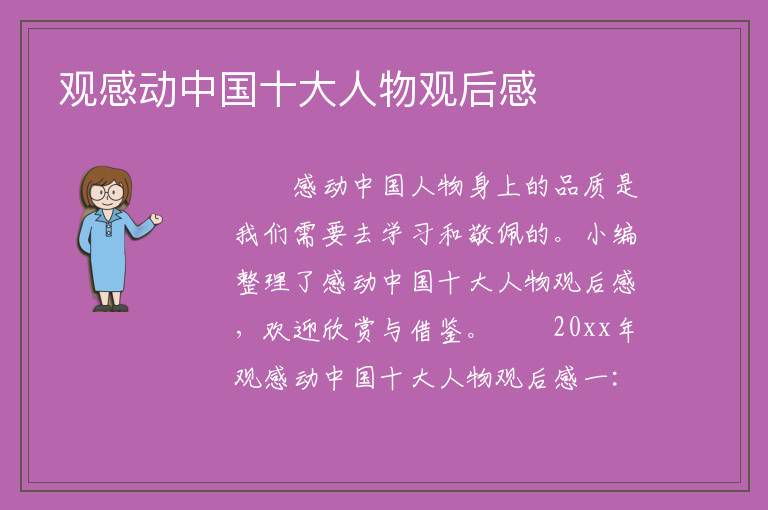 观感动中国十大人物观后感

感动中国人物身上的品质是我们需要去学习和敬佩的。小编整理了感动中国十大人物观后感，欢迎欣赏与借鉴。 20xx年观感动中国十大人物观后感一：